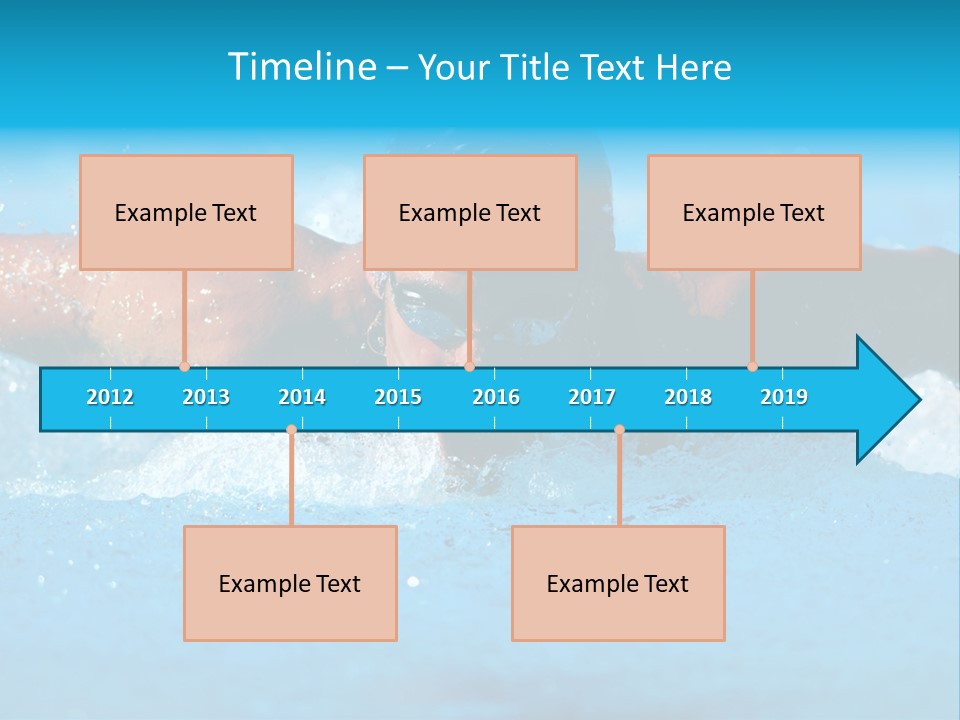 Timeline – Your Title Text Here

Example Text

Example Text

Example Text

2012 2013 2014 2015 2016 2017 2018 2019

Example Text

Example Text